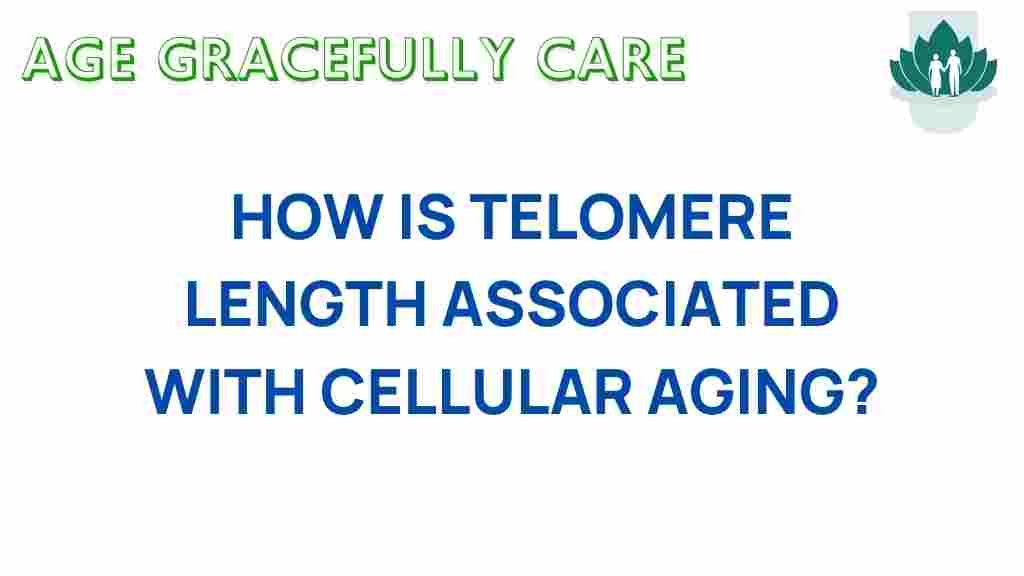 AGE GRACEFULLY CARE

HOW IS TELOMERE LENGTH ASSOCIATED WITH CELLULAR AGING?